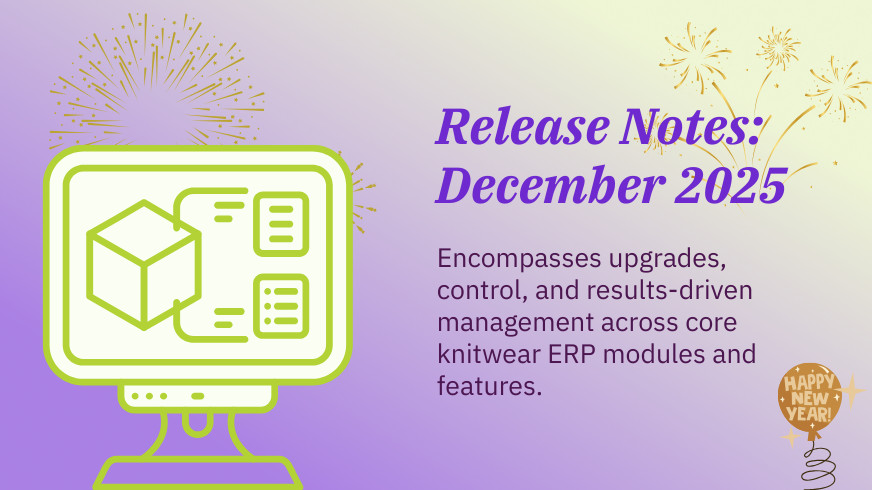 Release Notes: December 2025

Encompasses upgrades, control, and results-driven management across core knitwear ERP modules and features.

HAPPY NEW YEAR!